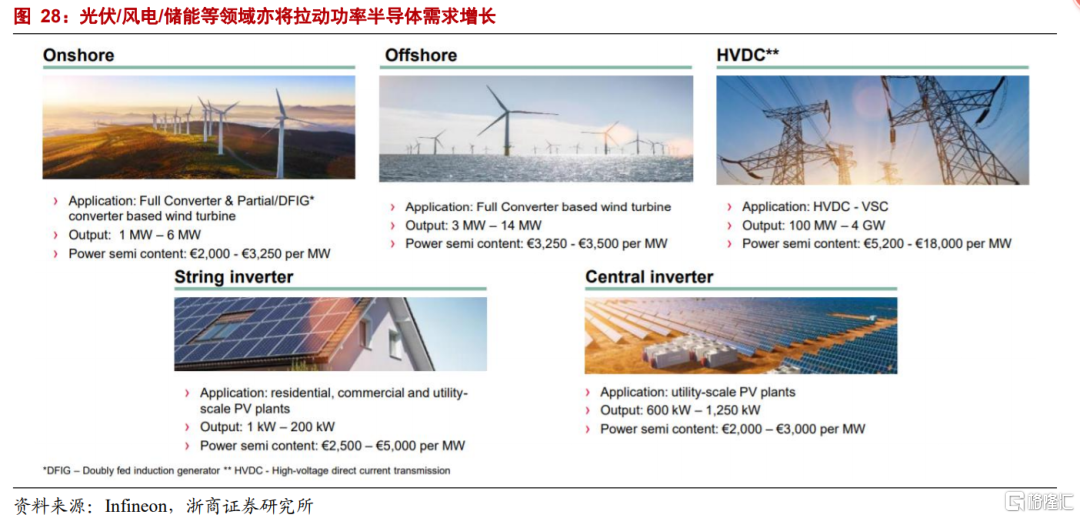 图 28：光伏/风电/储能等领域亦将拉动功率半导体需求增长

Onshore

› Application: Full Converter & Partial/DFIG* converter based wind turbine
› Output: 1 MW – 6 MW
› Power semi content: €2,000 - €3,250 per MW

Offshore

› Application: Full Converter based wind turbine
› Output: 3 MW – 14 MW
› Power semi content: €3,250 - €3,500 per MW

HVDC**

› Application: HVDC - VSC
› Output: 100 MW – 4 GW
› Power semi content: €5,200 - €18,000 per MW

String inverter

› Application: residential, commercial and utility-scale PV plants
› Output: 1 kW – 200 kW
› Power semi content: €2,500 – €5,000 per MW

Central inverter

› Application: utility-scale PV plants
› Output: 600 kW – 1,250 kW
› Power semi content: €2,000 – €3,000 per MW

*DFIG – Doubly fed induction generator ** HVDC - High-voltage direct current transmission

资料来源：Infineon，浙商证券研究所

格隆汇